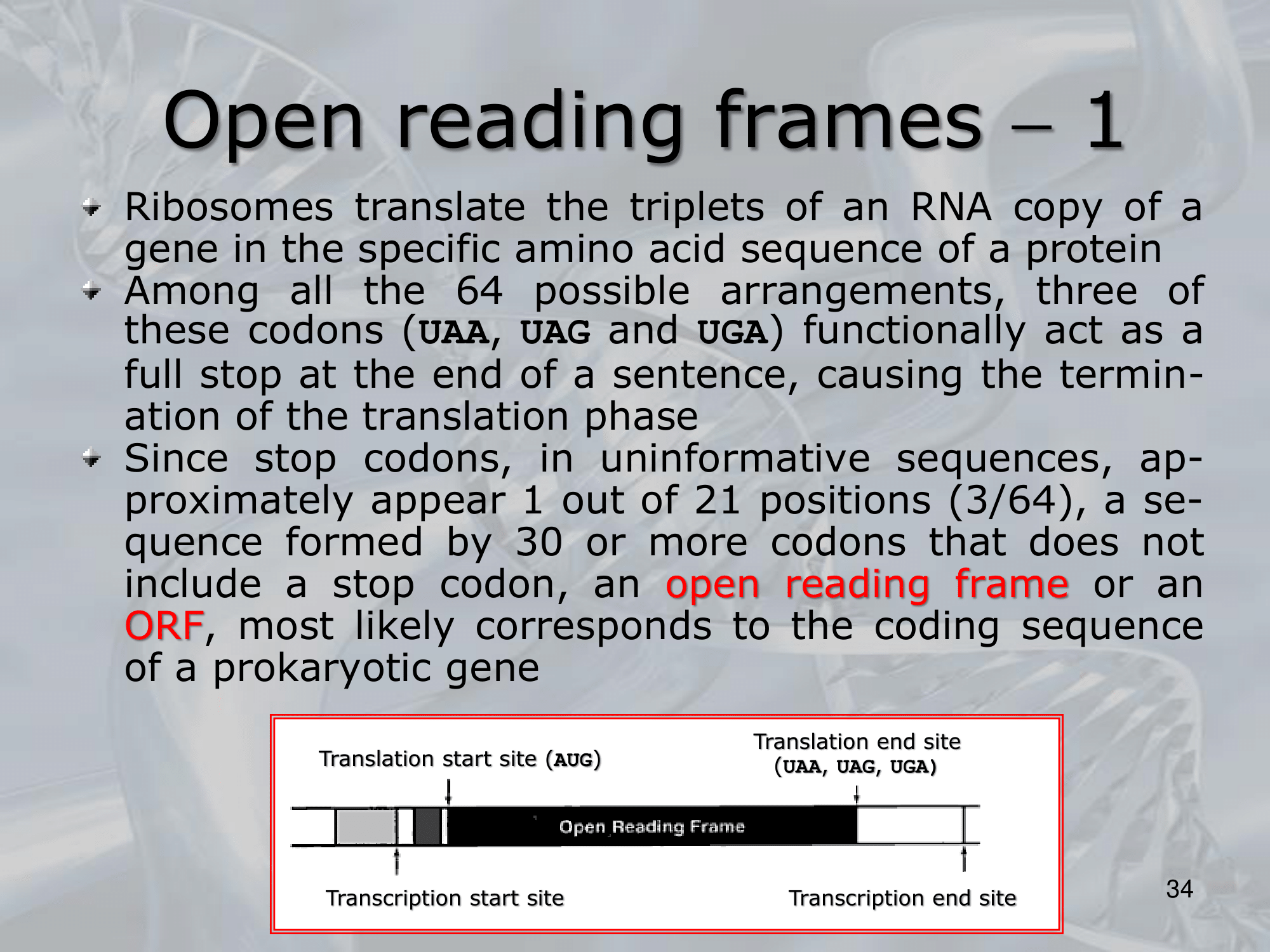 Open reading frames – 1

Ribosomes translate the triplets of an RNA copy of a gene in the specific amino acid sequence of a protein

Among all the 64 possible arrangements, three of these codons (UAA, UAG and UGA) functionally act as a full stop at the end of a sentence, causing the termination of the translation phase

Since stop codons, in uninformative sequences, approximately appear 1 out of 21 positions (3/64), a sequence formed by 30 or more codons that does not include a stop codon, an open reading frame or an ORF, most likely corresponds to the coding sequence of a prokaryotic gene

Translation start site (AUG)

Translation end site (UAA, UAG, UGA)

Open Reading Frame

Transcription start site

Transcription end site

34